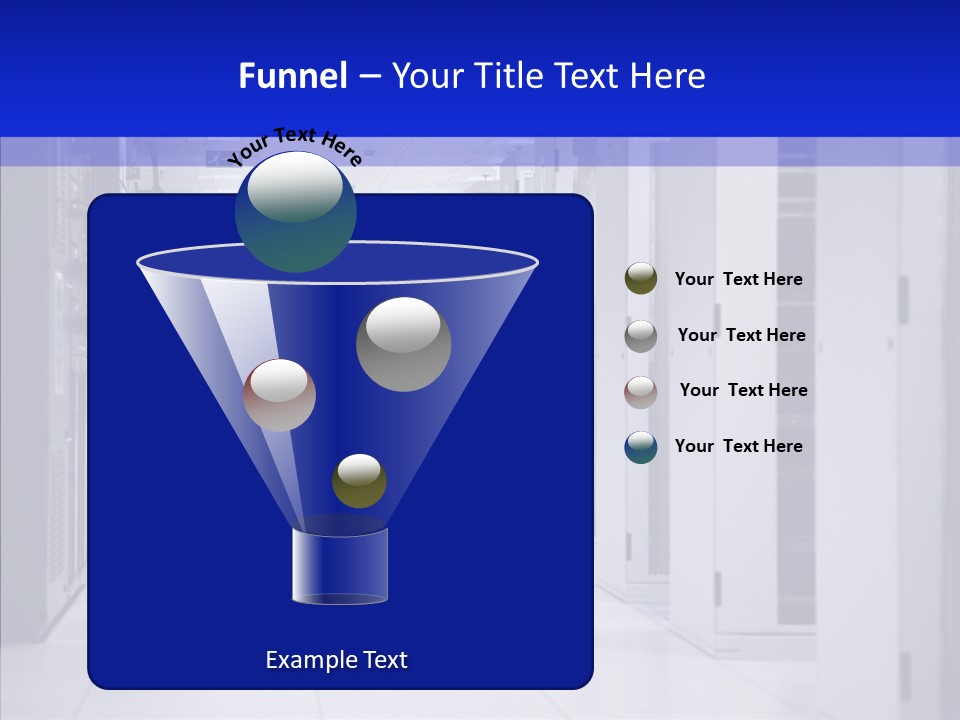 Funnel – Your Title Text Here

Your Text Here

Your Text Here

Your Text Here

Your Text Here

Your Text Here

Example Text